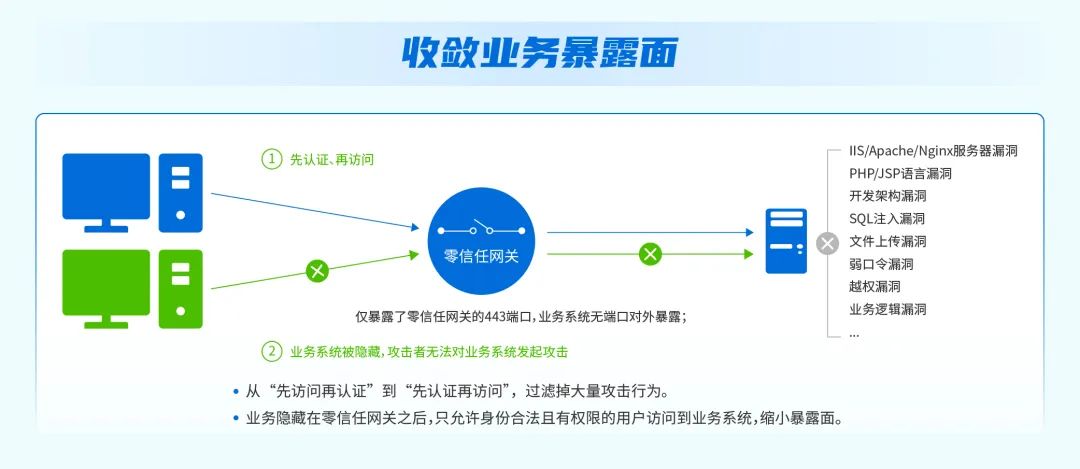 收敛业务暴露面

① 先认证、再访问

零信任网关

仅暴露了零信任网关的443端口，业务系统无端口对外暴露；

② 业务系统被隐藏，攻击者无法对业务系统发起攻击

IIS/Apache/Nginx服务器漏洞
PHP/JSP语言漏洞
开发架构漏洞
SQL注入漏洞
文件上传漏洞
弱口令漏洞
越权漏洞
业务逻辑漏洞
...

• 从“先访问再认证”到“先认证再访问”，过滤掉大量攻击行为。
• 业务隐藏在零信任网关之后，只允许身份合法且有权限的用户访问到业务系统，缩小暴露面。